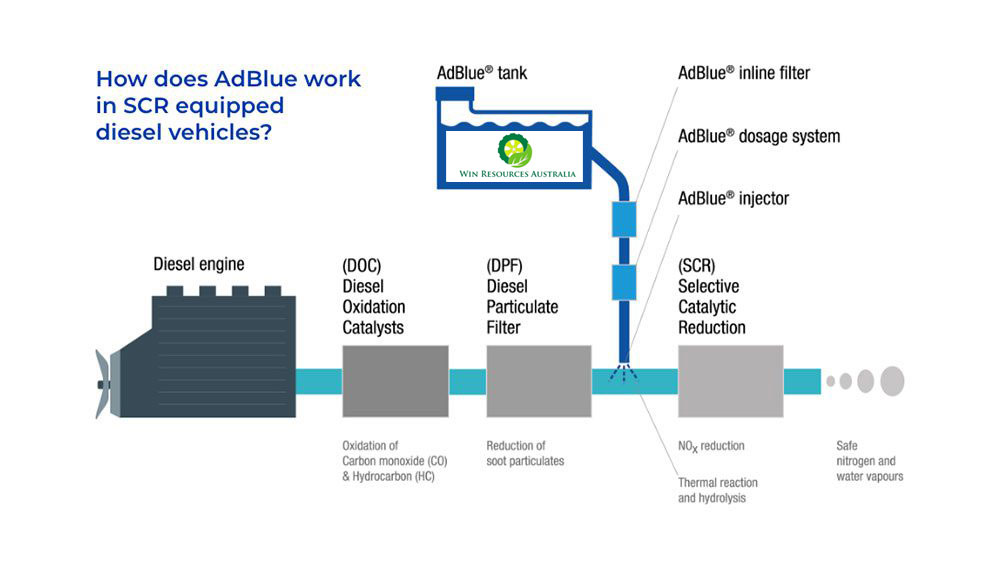 How does AdBlue work in SCR equipped diesel vehicles?

AdBlue® tank

WIN RESOURCES AUSTRALIA

AdBlue® inline filter

AdBlue® dosage system

AdBlue® injector

Diesel engine

(DOC) Diesel Oxidation Catalysts

(DPF) Diesel Particulate Filter

(SCR) Selective Catalytic Reduction

Oxidation of Carbon monoxide (CO) & Hydrocarbon (HC)

Reduction of soot particulates

$NO_X$ reduction

Thermal reaction and hydrolysis

Safe nitrogen and water vapours